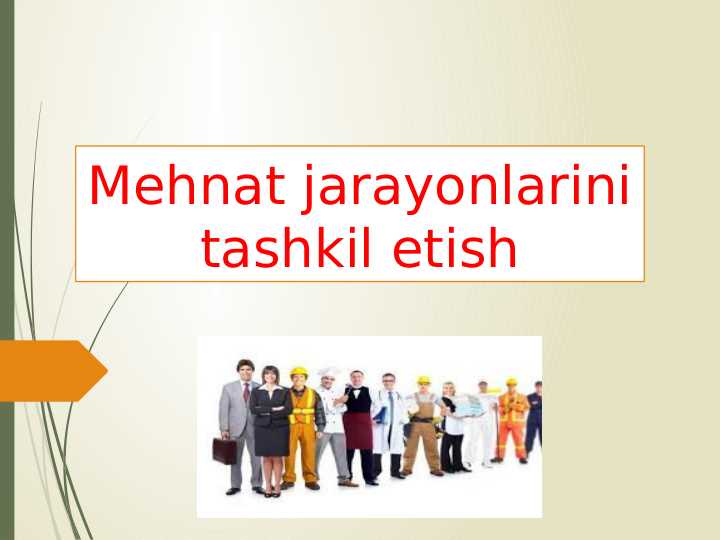 Mehnat jarayonlarini tashkil etish